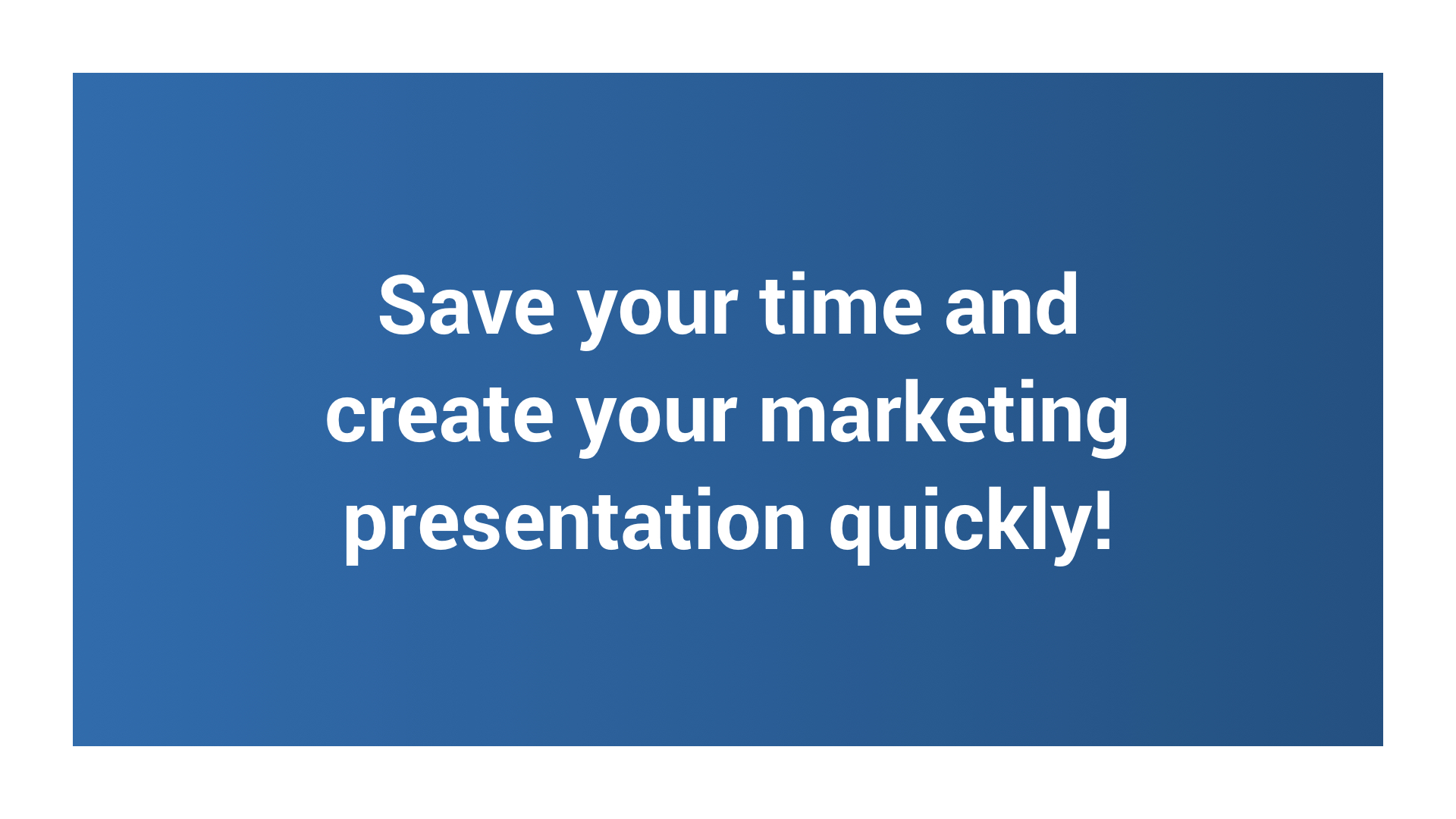 Save your time and create your marketing presentation quickly!